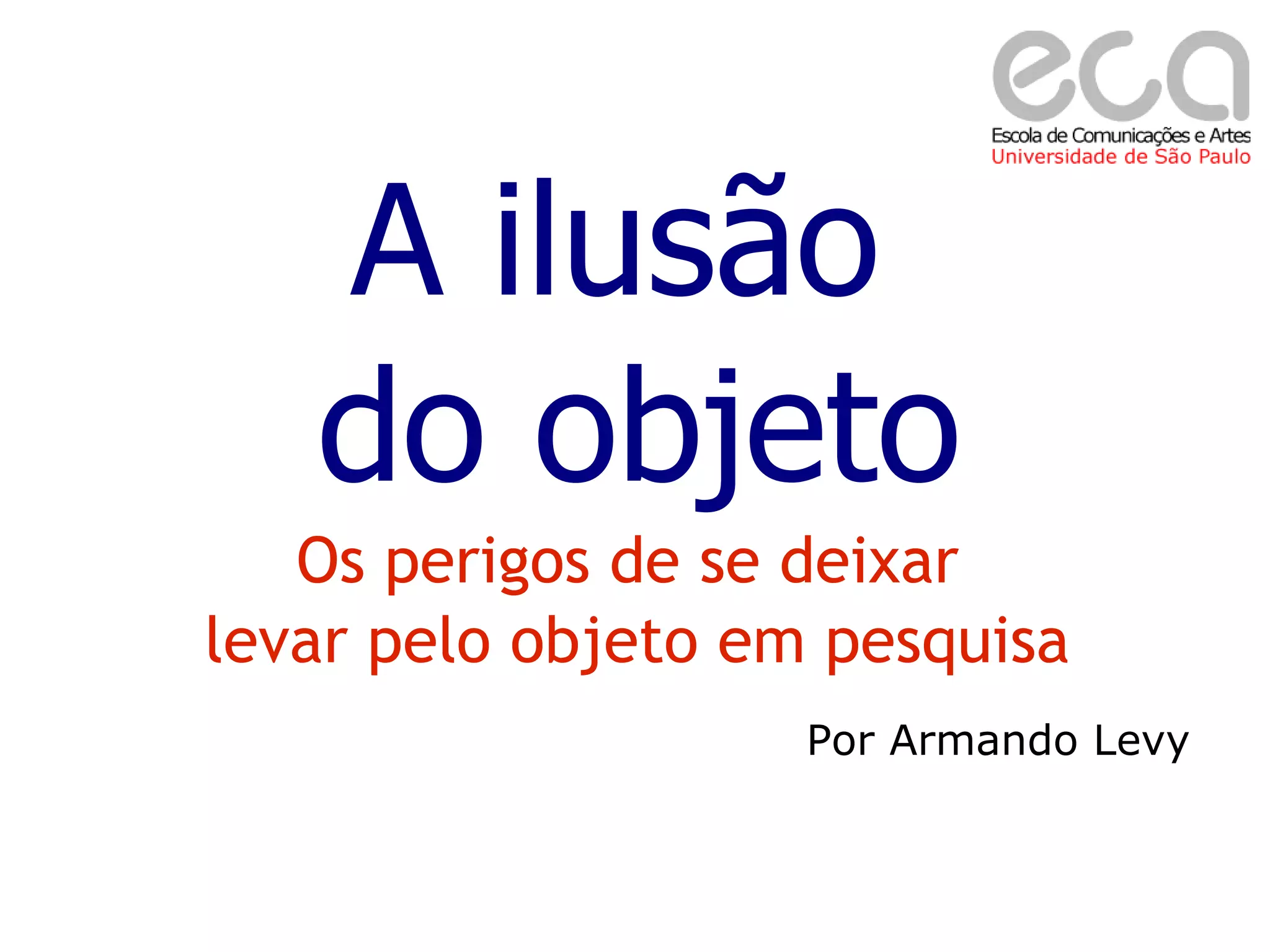 eca
Escola de Comunicações e Artes
Universidade de São Paulo

A ilusão do objeto

Os perigos de se deixar levar pelo objeto em pesquisa

Por Armando Levy